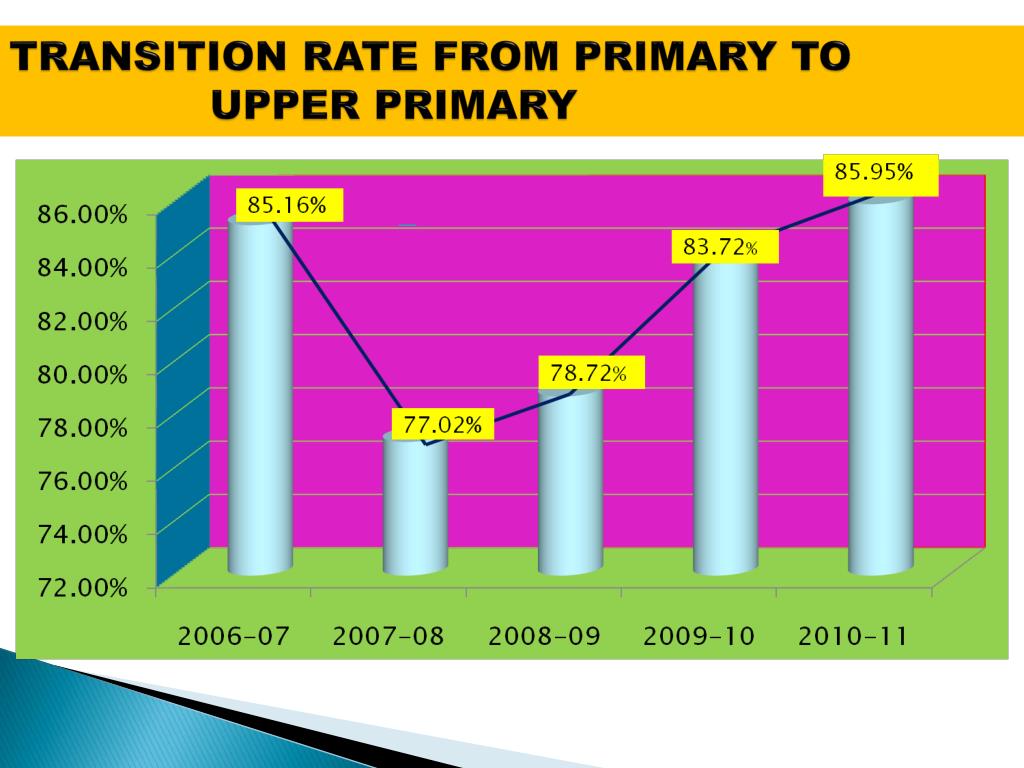 TRANSITION RATE FROM PRIMARY TO UPPER PRIMARY

86.00%
84.00%
82.00%
80.00%
78.00%
76.00%
74.00%
72.00%

85.16%
77.02%
78.72%
83.72%
85.95%

2006-07
2007-08
2008-09
2009-10
2010-11